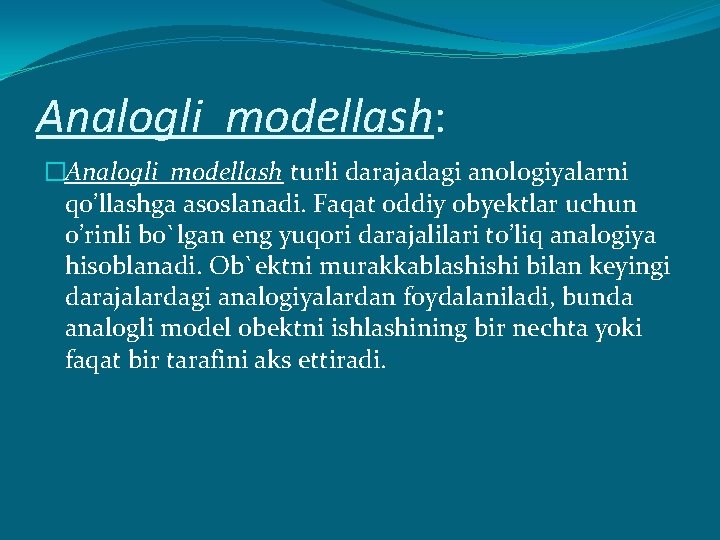 Analogli modellash:

Analogli modellash turli darajadagi anologiyalarni qo’llashga asoslanadi. Faqat oddiy obyektlar uchun o’rinli bo`lgan eng yuqori darajalilari to’liq analogiya hisoblanadi. Ob`ektni murakkablashishi bilan keyingi darajalardagi analogiyalardan foydalaniladi, bunda analogli model obektni ishlashining bir nechta yoki faqat bir tarafini aks ettiradi.